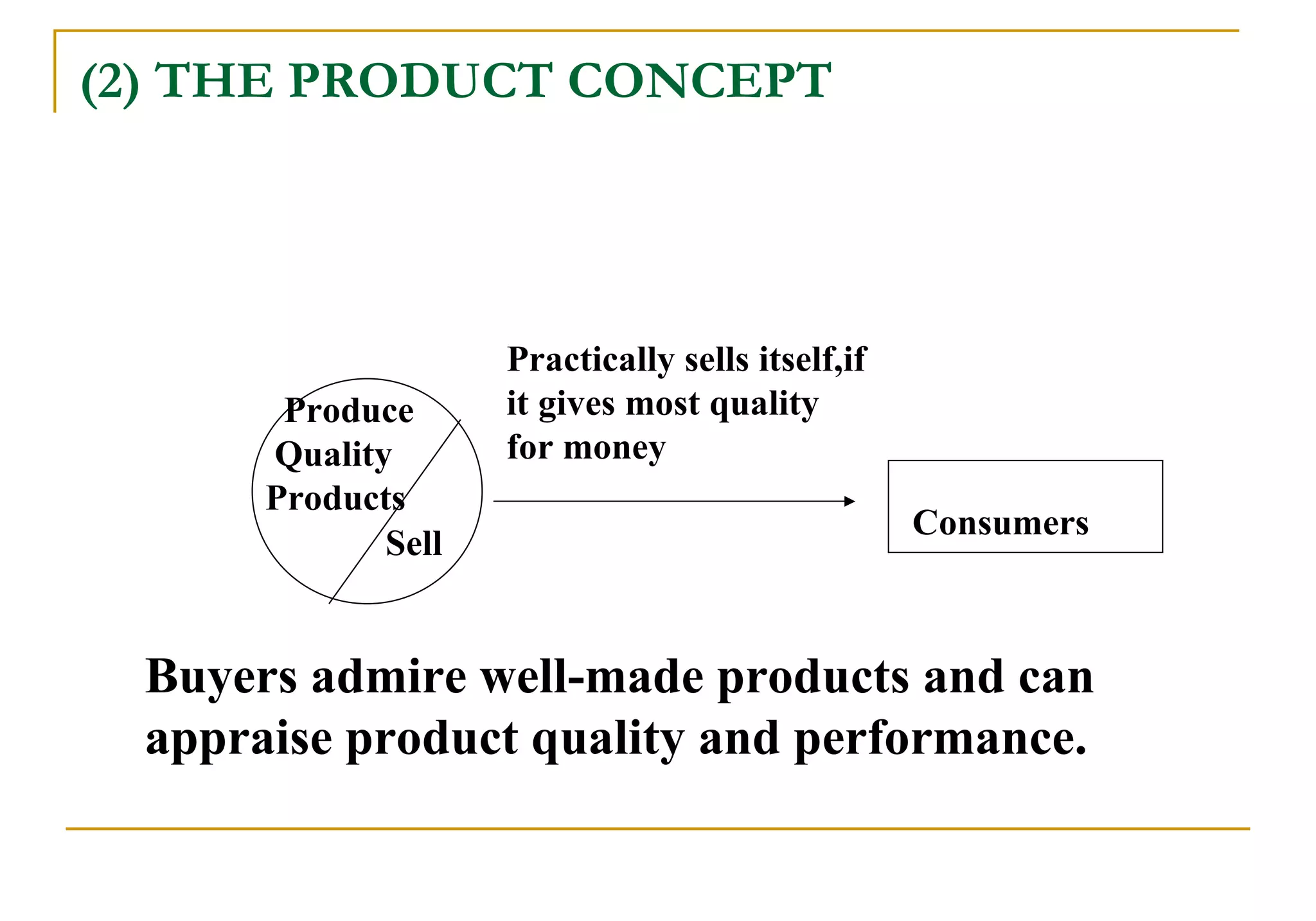 (2) THE PRODUCT CONCEPT

Produce Quality Products

Sell

Practically sells itself,if it gives most quality for money

Consumers

Buyers admire well-made products and can appraise product quality and performance.